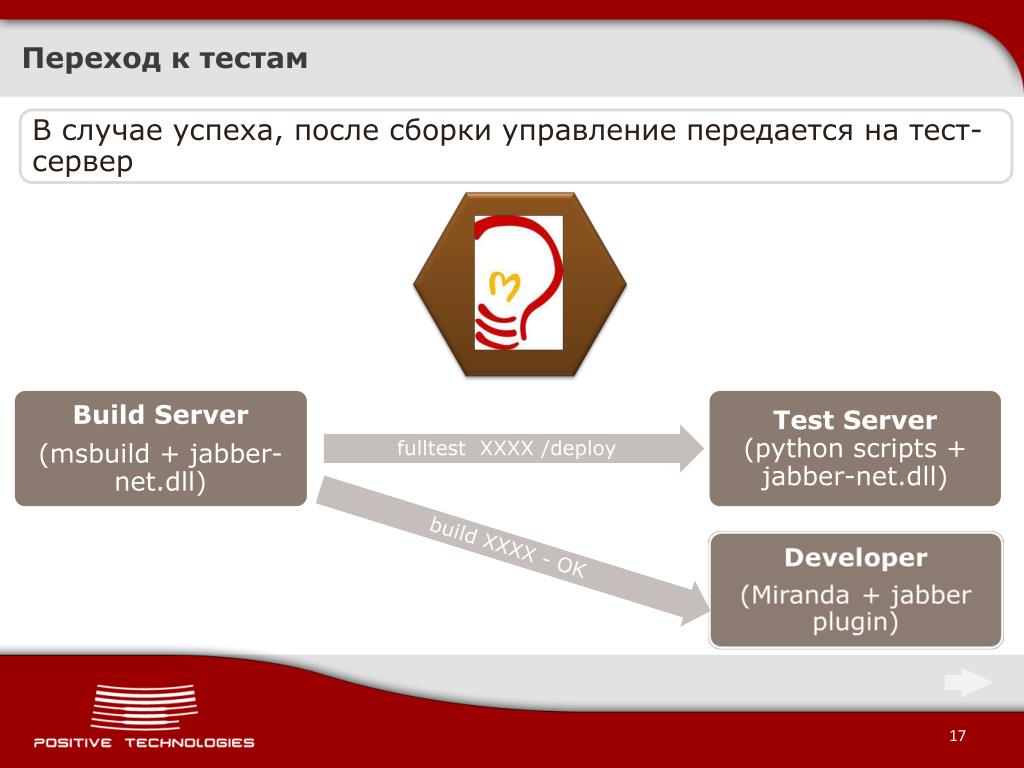 Переход к тестам

В случае успеха, после сборки управление передается на тест-сервер

Build Server
(msbuild + jabber-net.dll)

fulltest XXXX /deploy

Test Server
(python scripts + jabber-net.dll)

build XXXX - OK

Developer
(Miranda + jabber plugin)

POSITIVE TECHNOLOGIES

17